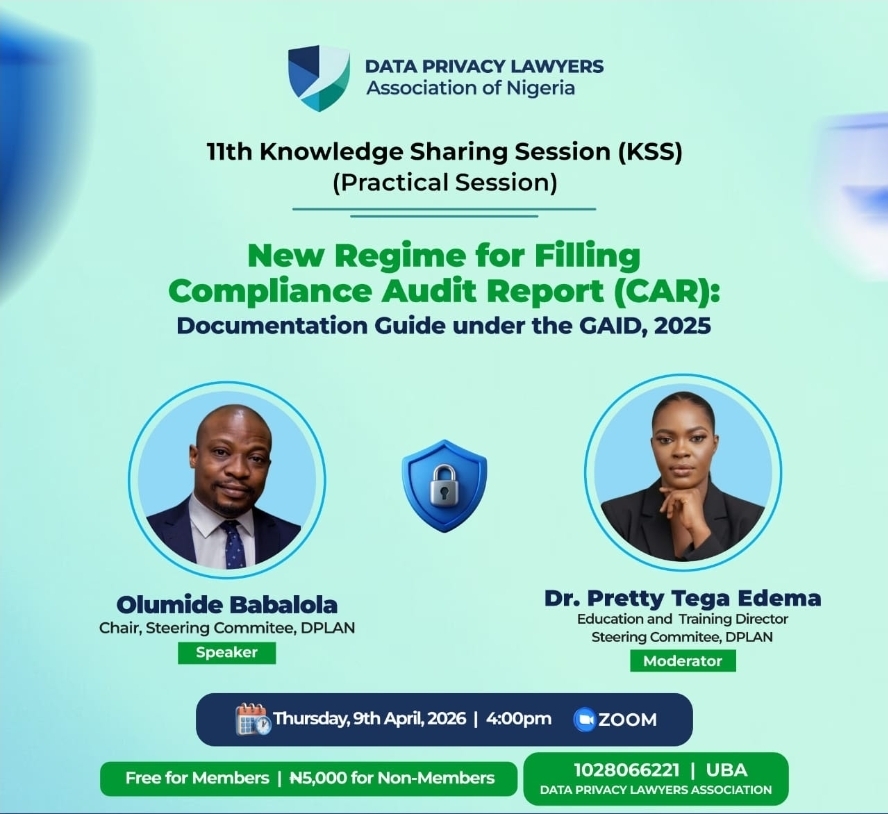 DATA PRIVACY LAWYERS
Association of Nigeria

11th Knowledge Sharing Session (KSS)
(Practical Session)

New Regime for Filling Compliance Audit Report (CAR):
Documentation Guide under the GAID, 2025

Olumide Babalola
Chair, Steering Commitee, DPLAN
Speaker

Dr. Pretty Tega Edema
Education and Training Director
Steering Commitee, DPLAN
Moderator

Thursday, 9th April, 2026 | 4:00pm ZOOM

Free for Members | ₦5,000 for Non-Members

1028066221 | UBA
DATA PRIVACY LAWYERS ASSOCIATION